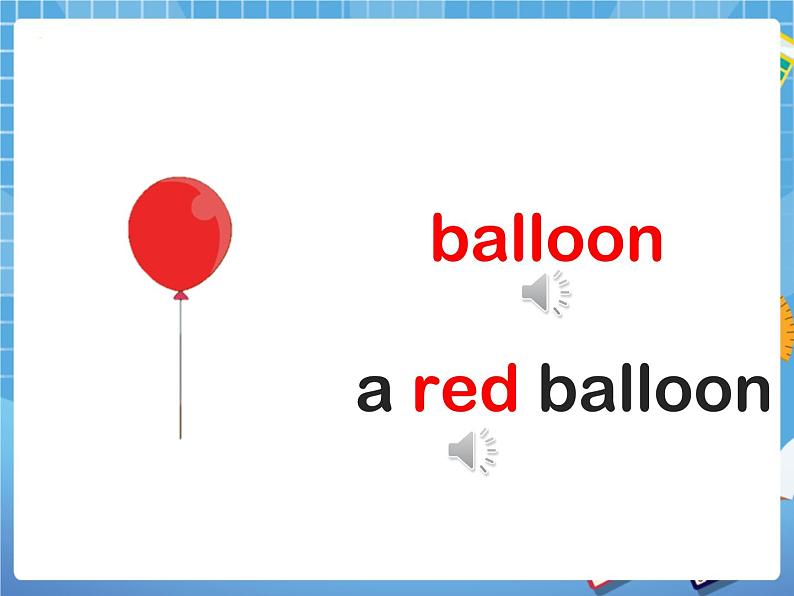 balloon

a red balloon